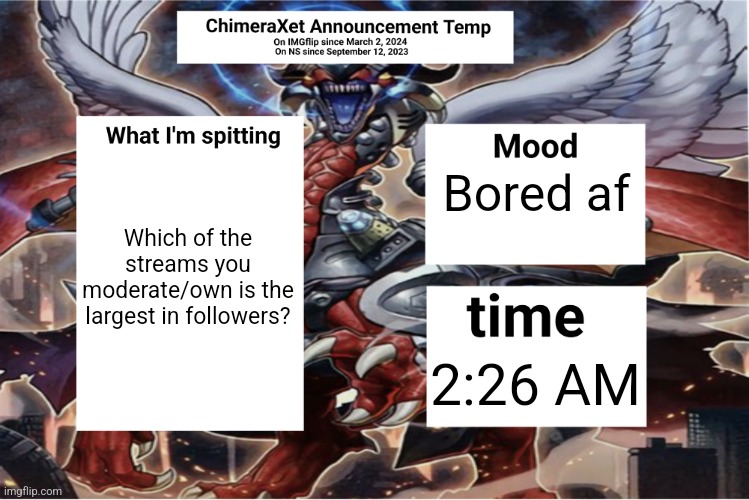 ChimeraXet Announcement Temp
On IMGflip since March 2, 2024
On NS since September 12, 2023

What I'm spitting

Which of the streams you moderate/own is the largest in followers?

Mood
Bored af

time
2:26 AM

imgflip.com